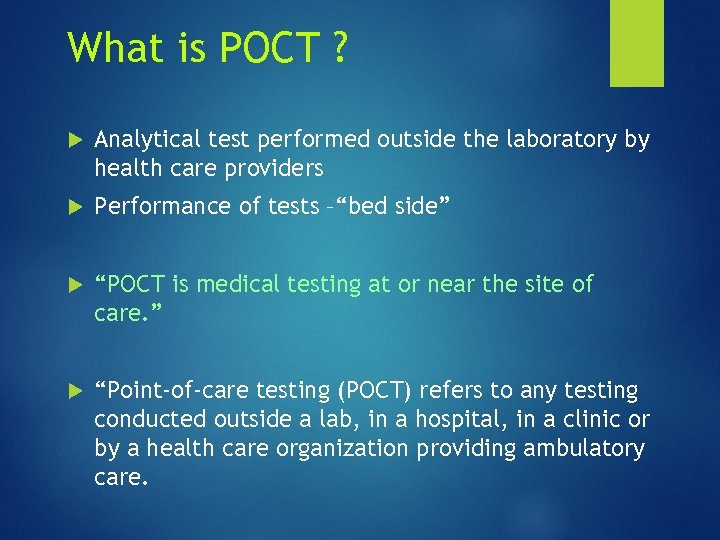 What is POCT ?

Analytical test performed outside the laboratory by health care providers

Performance of tests –“bed side”

“POCT is medical testing at or near the site of care.”

“Point-of-care testing (POCT) refers to any testing conducted outside a lab, in a hospital, in a clinic or by a health care organization providing ambulatory care.